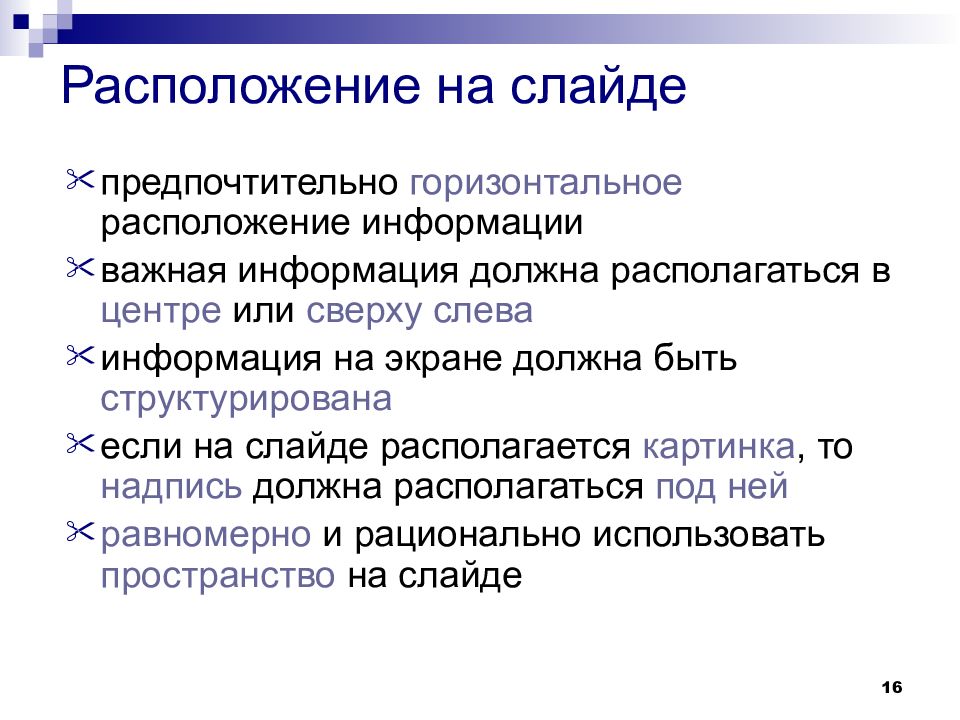 Расположение на слайде

предпочтительно горизонтальное расположение информации

важная информация должна располагаться в центре или сверху слева

информация на экране должна быть структурирована

если на слайде располагается картинка, то надпись должна располагаться под ней

равномерно и рационально использовать пространство на слайде

16